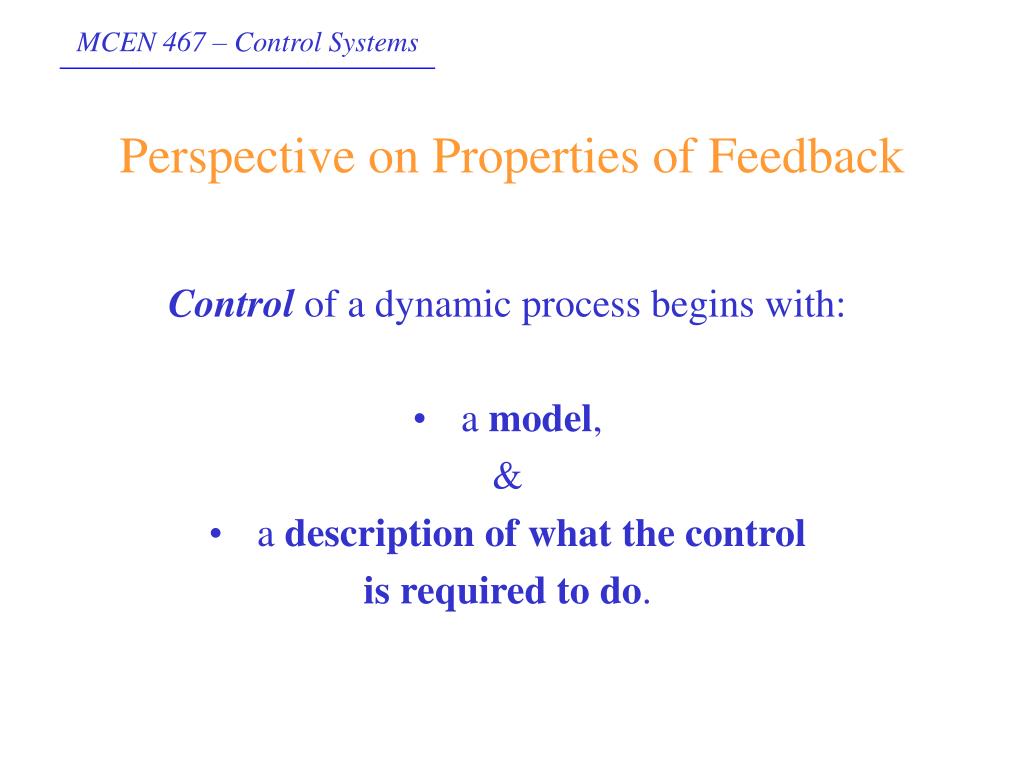 MCEN 467 – Control Systems

Perspective on Properties of Feedback

Control of a dynamic process begins with:

• a model,

&

• a description of what the control is required to do.